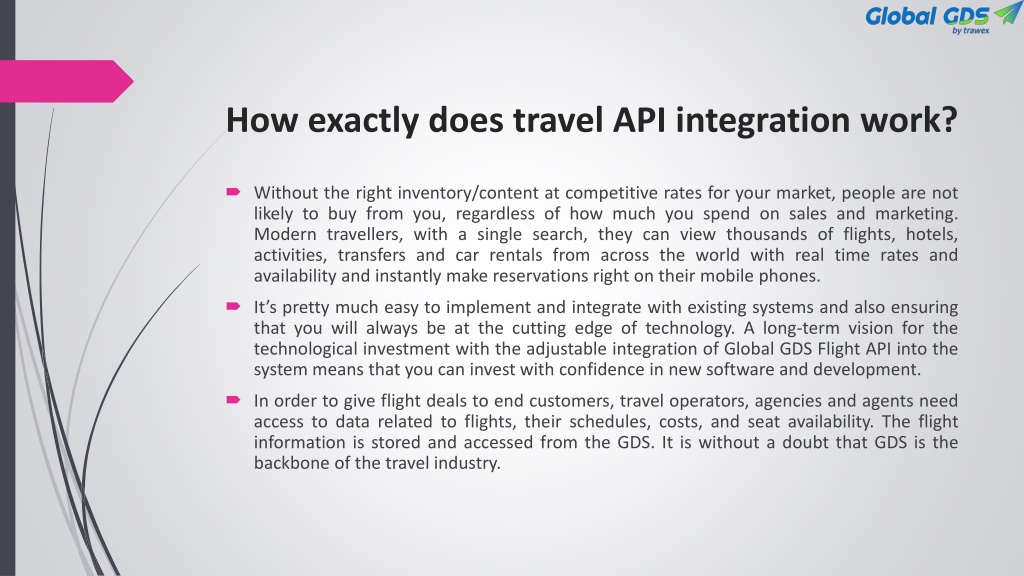 Global GDS
by trawex

How exactly does travel API integration work?

Without the right inventory/content at competitive rates for your market, people are not likely to buy from you, regardless of how much you spend on sales and marketing. Modern travellers, with a single search, they can view thousands of flights, hotels, activities, transfers and car rentals from across the world with real time rates and availability and instantly make reservations right on their mobile phones.

It's pretty much easy to implement and integrate with existing systems and also ensuring that you will always be at the cutting edge of technology. A long-term vision for the technological investment with the adjustable integration of Global GDS Flight API into the system means that you can invest with confidence in new software and development.

In order to give flight deals to end customers, travel operators, agencies and agents need access to data related to flights, their schedules, costs, and seat availability. The flight information is stored and accessed from the GDS. It is without a doubt that GDS is the backbone of the travel industry.